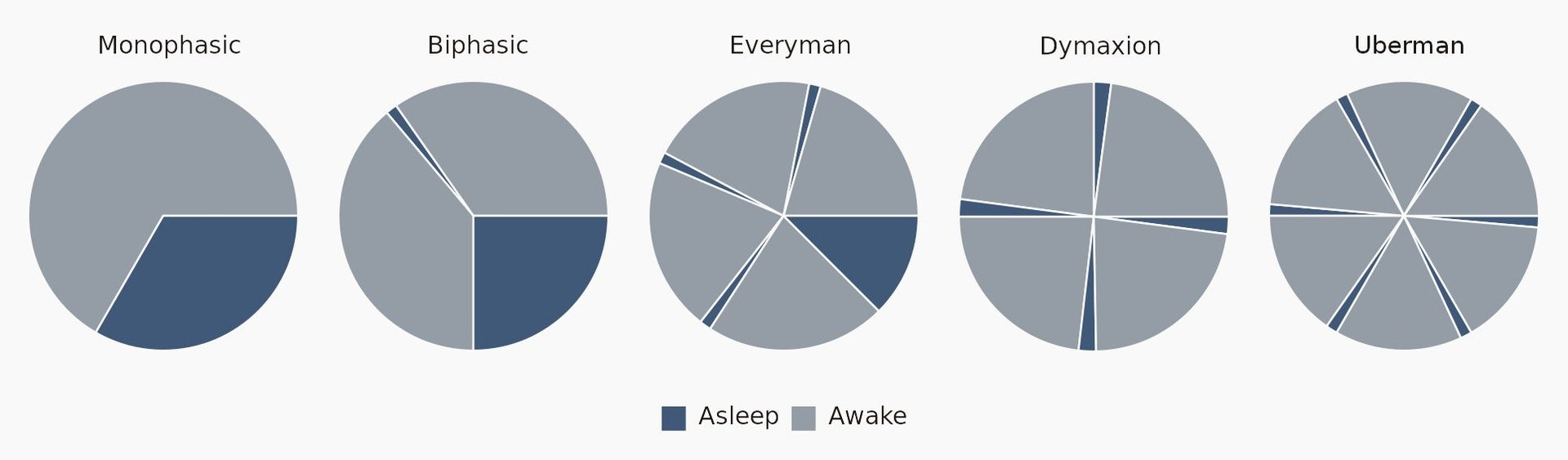 Monophasic Biphasic Everyman Dymaxion Uberman

Asleep Awake